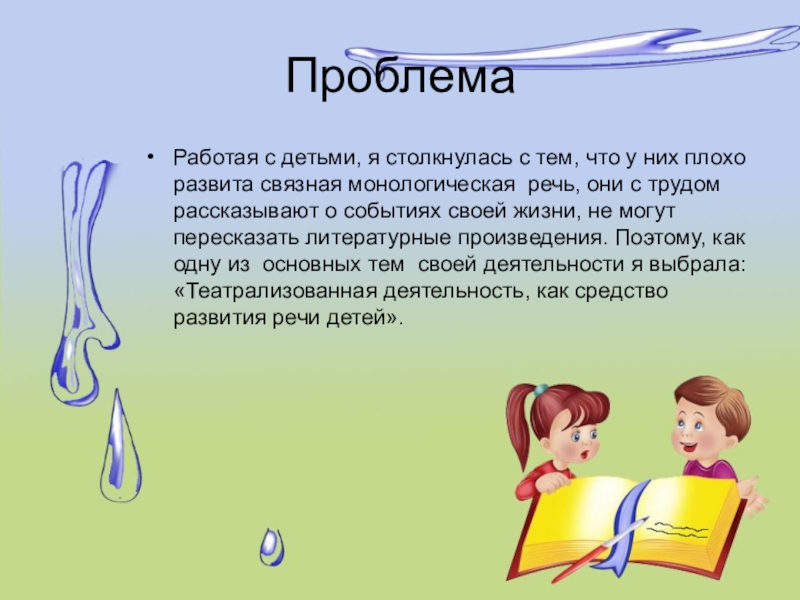 Проблема

• Работая с детьми, я столкнулась с тем, что у них плохо развита связная монологическая речь, они с трудом рассказывают о событиях своей жизни, не могут пересказать литературные произведения. Поэтому, как одну из основных тем своей деятельности я выбрала: «Театрализованная деятельность, как средство развития речи детей».